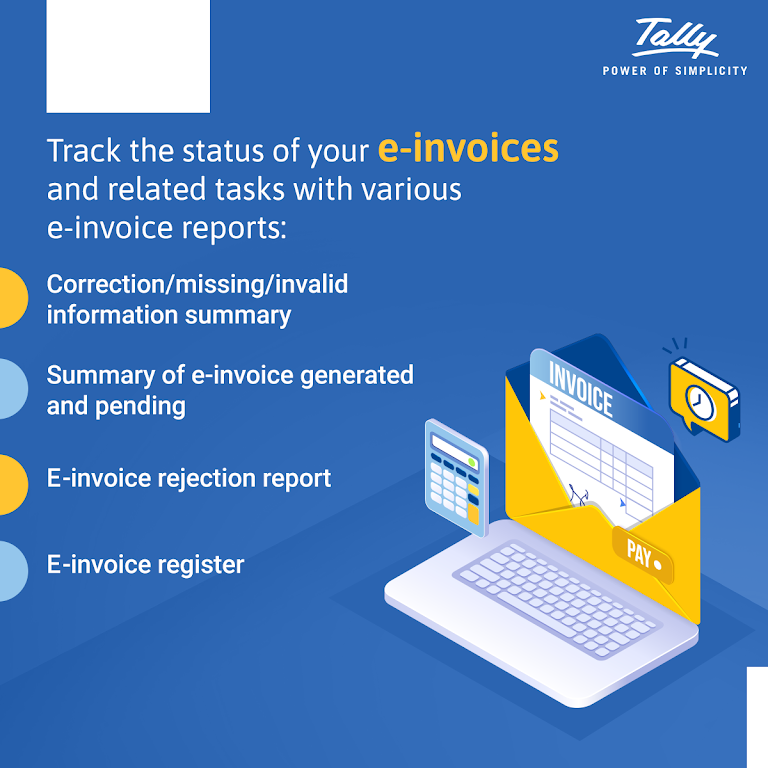 Tally
POWER OF SIMPLICITY

Track the status of your e-invoices and related tasks with various e-invoice reports:

Correction/missing/invalid information summary

Summary of e-invoice generated and pending

E-invoice rejection report

E-invoice register

INVOICE

PAY